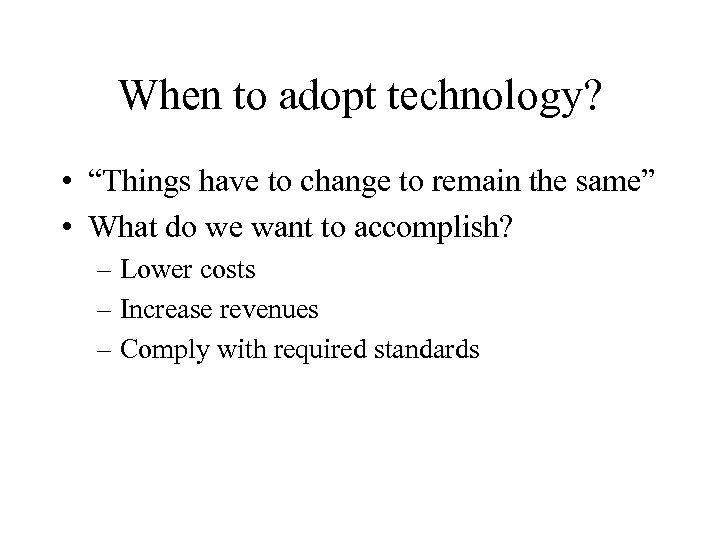 When to adopt technology?

• “Things have to change to remain the same”
• What do we want to accomplish?
– Lower costs
– Increase revenues
– Comply with required standards